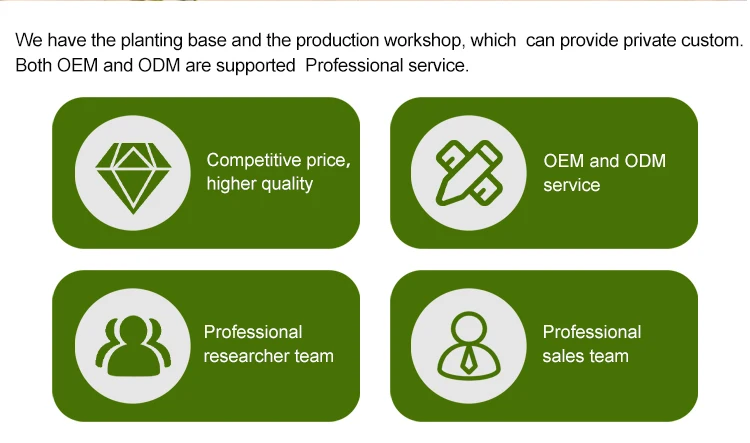 We have the planting base and the production workshop, which  can provide private custom. Both OEM and ODM are supported  Professional service.

Competitive price, higher quality

OEM and ODM service

Professional researcher team

Professional sales team